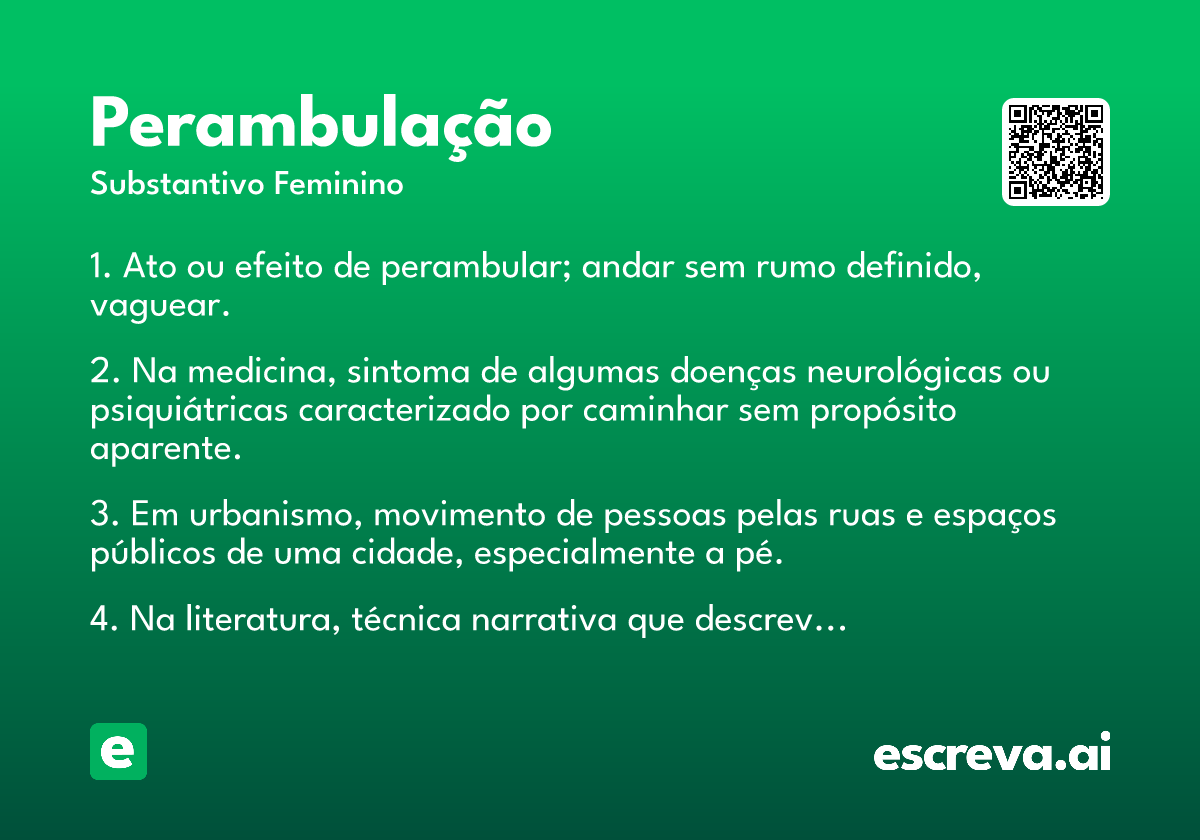 Perambulação

Substantivo Feminino

1. Ato ou efeito de perambular; andar sem rumo definido, vaguear.

2. Na medicina, sintoma de algumas doenças neurológicas ou psiquiátricas caracterizado por caminhar sem propósito aparente.

3. Em urbanismo, movimento de pessoas pelas ruas e espaços públicos de uma cidade, especialmente a pé.

4. Na literatura, técnica narrativa que descrev…

e

escreva.ai